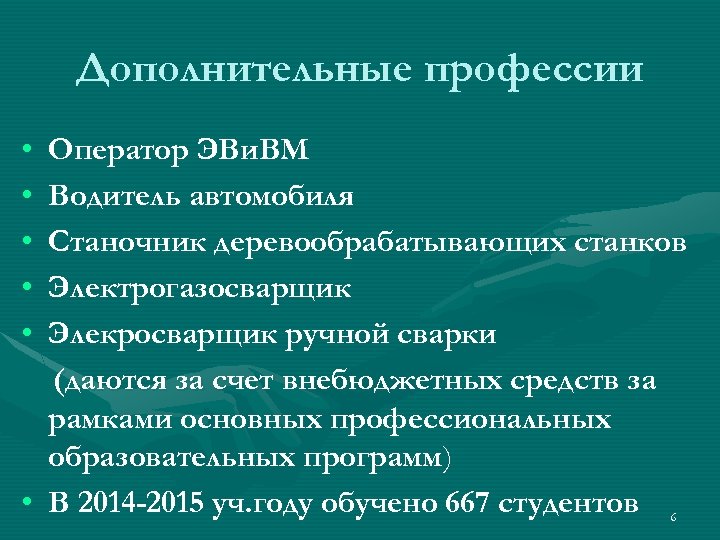 Дополнительные профессии

• Оператор ЭВиВМ
• Водитель автомобиля
• Станочник деревообрабатывающих станков
• Электрогазосварщик
• Элекросварщик ручной сварки
(даются за счет внебюджетных средств за рамками основных профессиональных образовательных программ)
• В 2014-2015 уч.году обучено 667 студентов

6